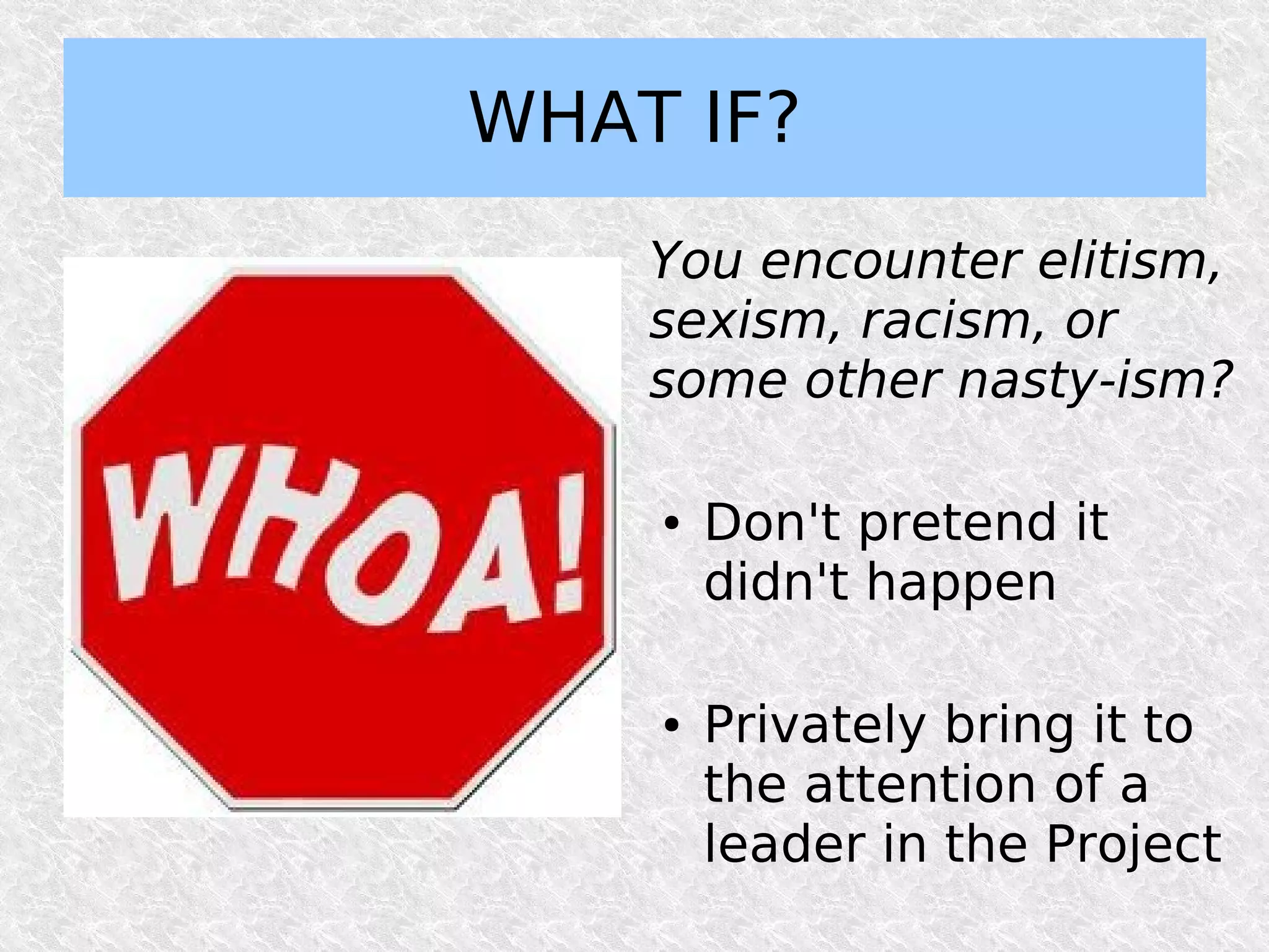 WHAT IF?

WHOA!

You encounter elitism, sexism, racism, or some other nasty-ism?

• Don't pretend it didn't happen

• Privately bring it to the attention of a leader in the Project